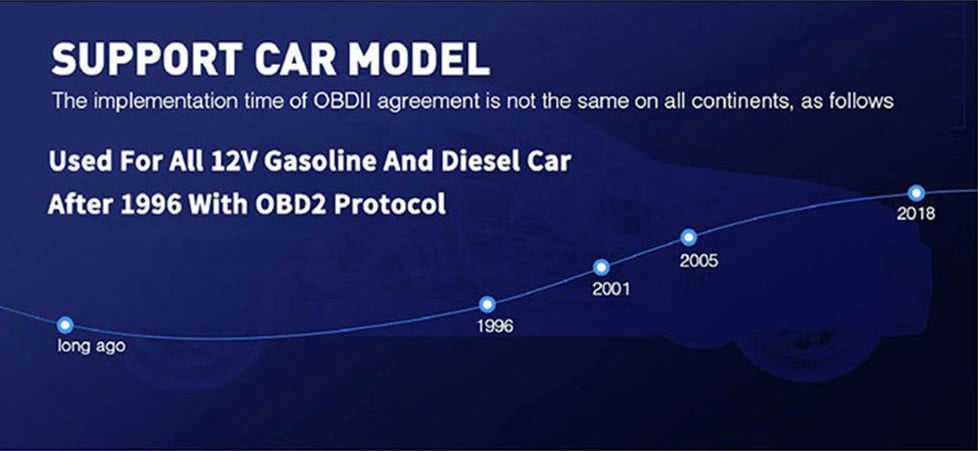 SUPPORT CAR MODEL

The implementation time of OBDII agreement is not the same on all continents, as follows

Used For All 12V Gasoline And Diesel Car After 1996 With OBD2 Protocol

long ago

1996

2001

2005

2018